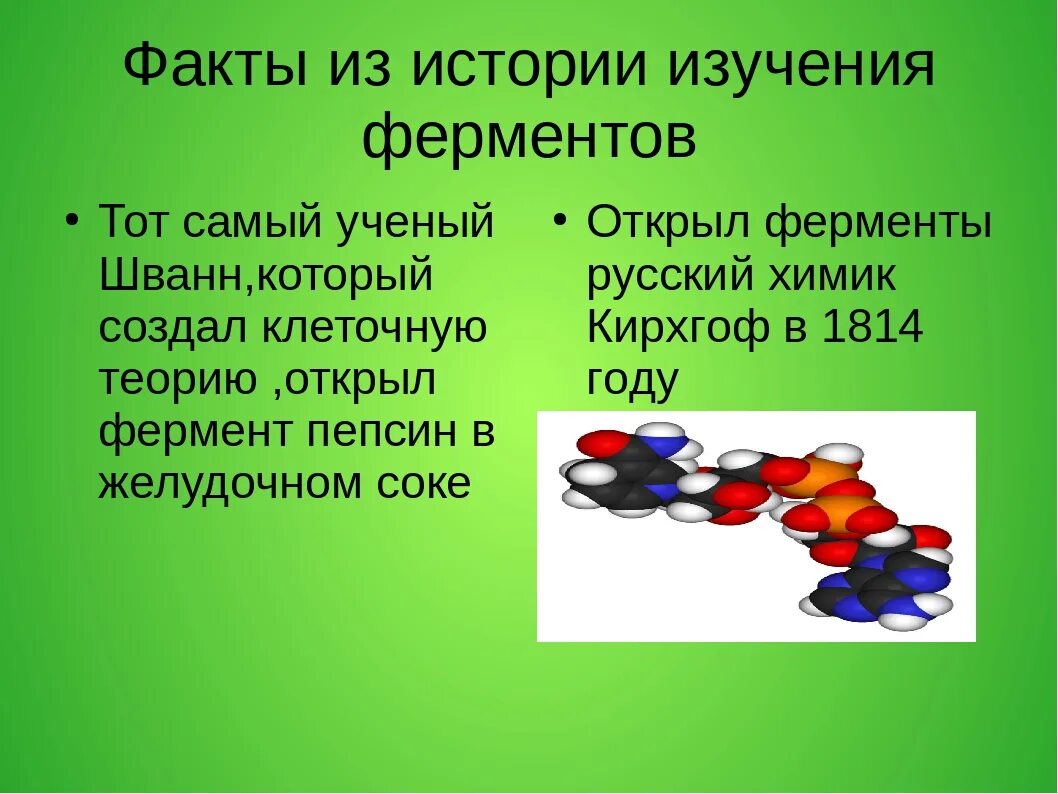 Факты из истории изучения ферментов

• Тот самый ученый Шванн,который создал клеточную теорию ,открыл фермент пепсин в желудочном соке

• Открыл ферменты русский химик Кирхгоф в 1814 году